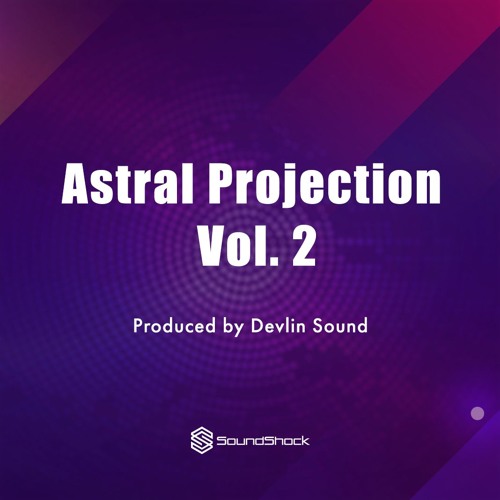 Astral Projection
Vol. 2

Produced by Devlin Sound

SoundShock